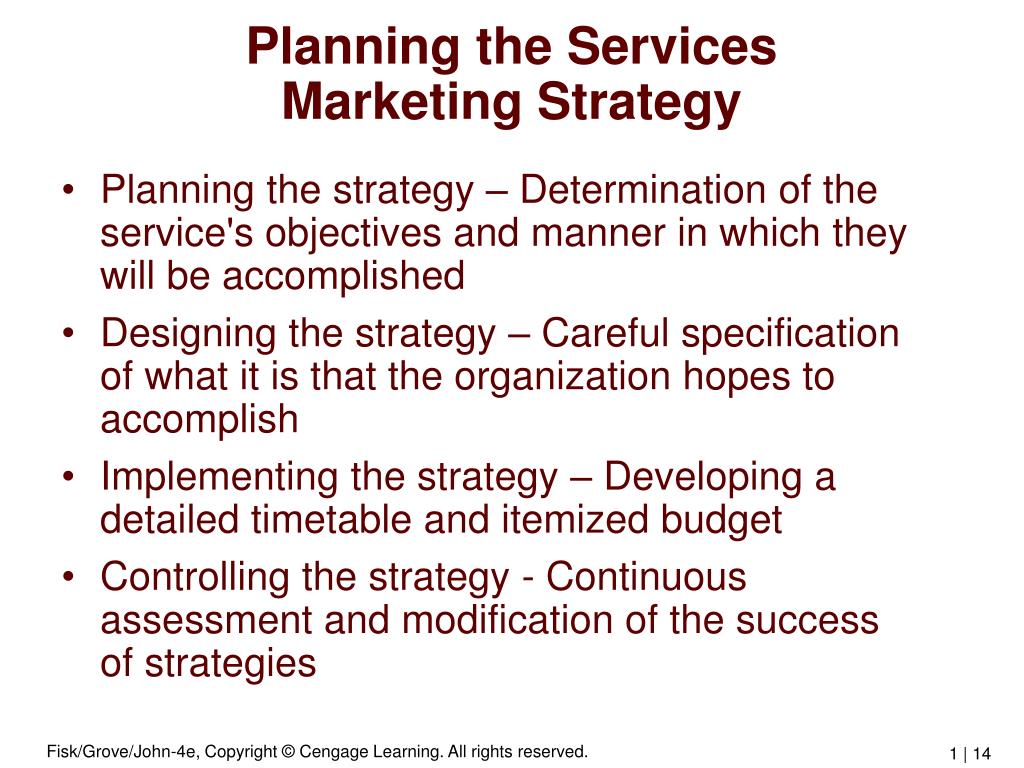 Planning the Services Marketing Strategy

• Planning the strategy – Determination of the service's objectives and manner in which they will be accomplished
• Designing the strategy – Careful specification of what it is that the organization hopes to accomplish
• Implementing the strategy – Developing a detailed timetable and itemized budget
• Controlling the strategy - Continuous assessment and modification of the success of strategies

Fisk/Grove/John-4e, Copyright © Cengage Learning. All rights reserved.

1 | 14